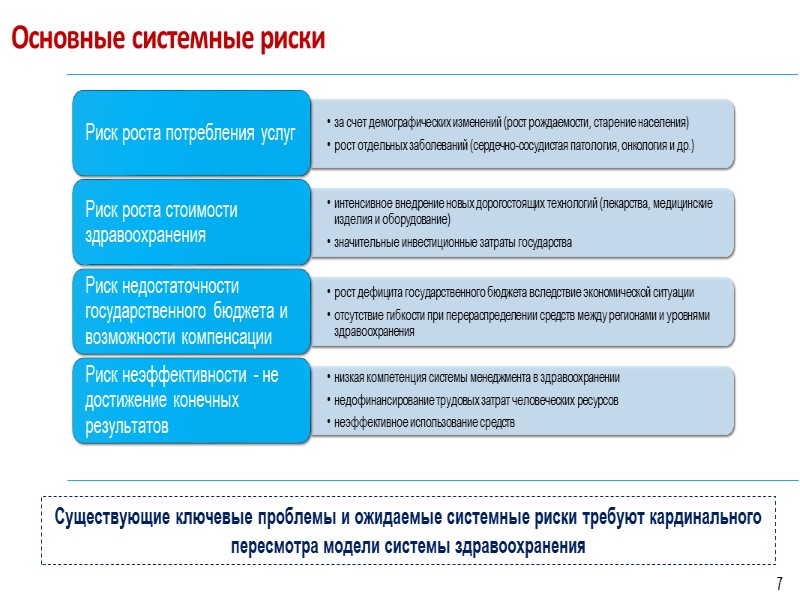 Основные системные риски

Риск роста потребления услуг

• за счет демографических изменений (рост рождаемости, старение населения)
• рост отдельных заболеваний (сердечно-сосудистая патология, онкология и др.)

Риск роста стоимости здравоохранения

• интенсивное внедрение новых дорогостоящих технологий (лекарства, медицинские изделия и оборудование)
• значительные инвестиционные затраты государства

Риск недостаточности государственного бюджета и возможности компенсации

• рост дефицита государственного бюджета вследствие экономической ситуации
• отсутствие гибкости при перераспределении средств между регионами и уровнями здравоохранения

Риск неэффективности - не достижение конечных результатов

• низкая компетенция системы менеджмента в здравоохранении
• недофинансирование трудовых затрат человеческих ресурсов
• неэффективное использование средств

Существующие ключевые проблемы и ожидаемые системные риски требуют кардинального пересмотра модели системы здравоохранения

7